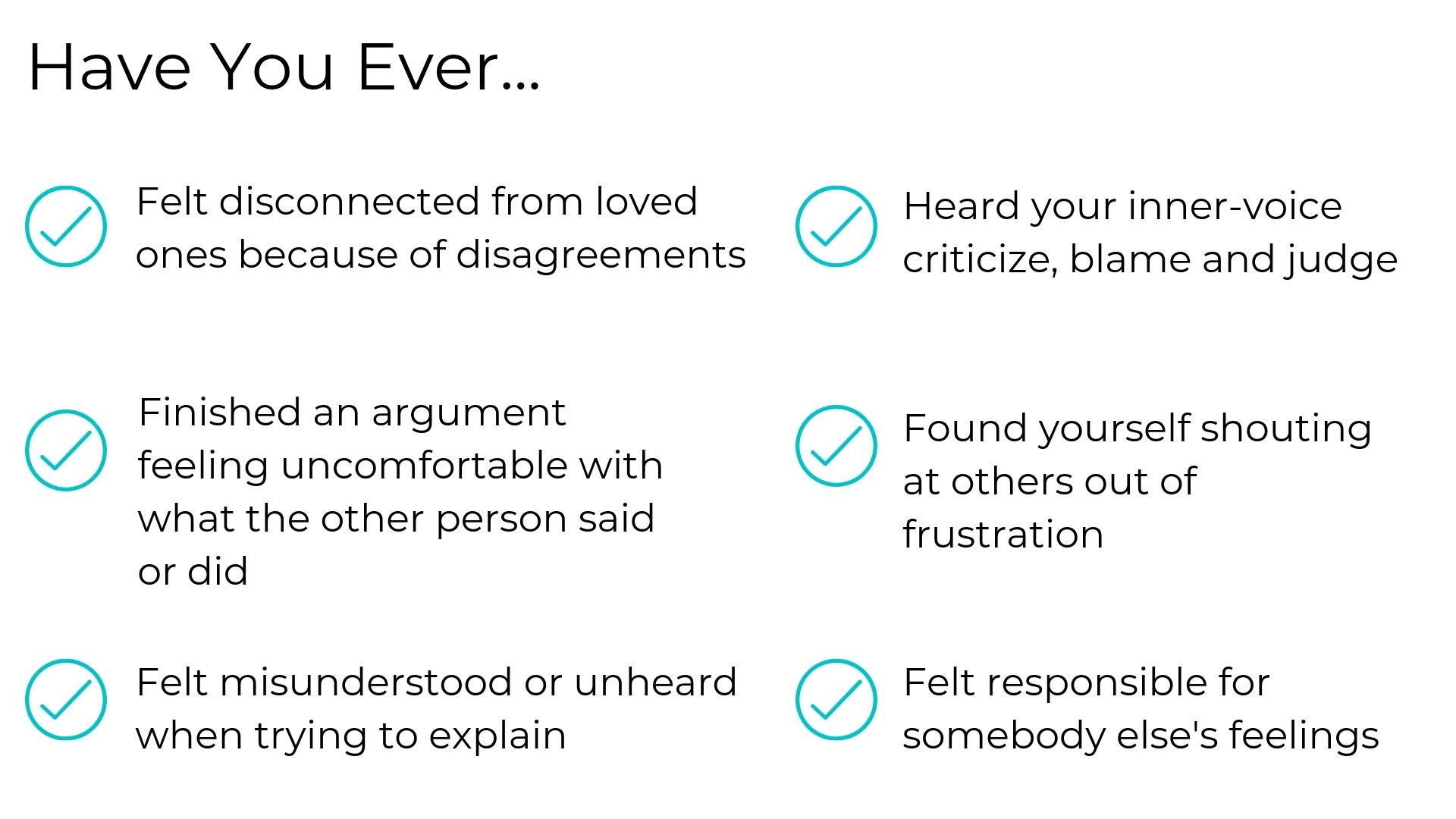 Have You Ever...

Felt disconnected from loved ones because of disagreements

Finished an argument feeling uncomfortable with what the other person said or did

Felt misunderstood or unheard when trying to explain

Heard your inner-voice criticize, blame and judge

Found yourself shouting at others out of frustration

Felt responsible for somebody else's feelings